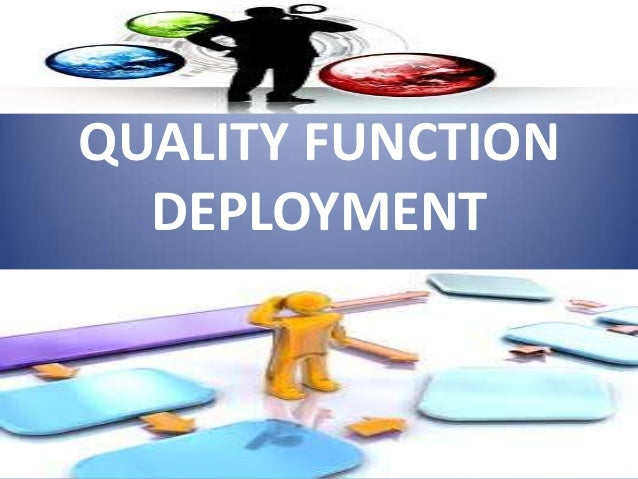 QUALITY FUNCTION DEPLOYMENT